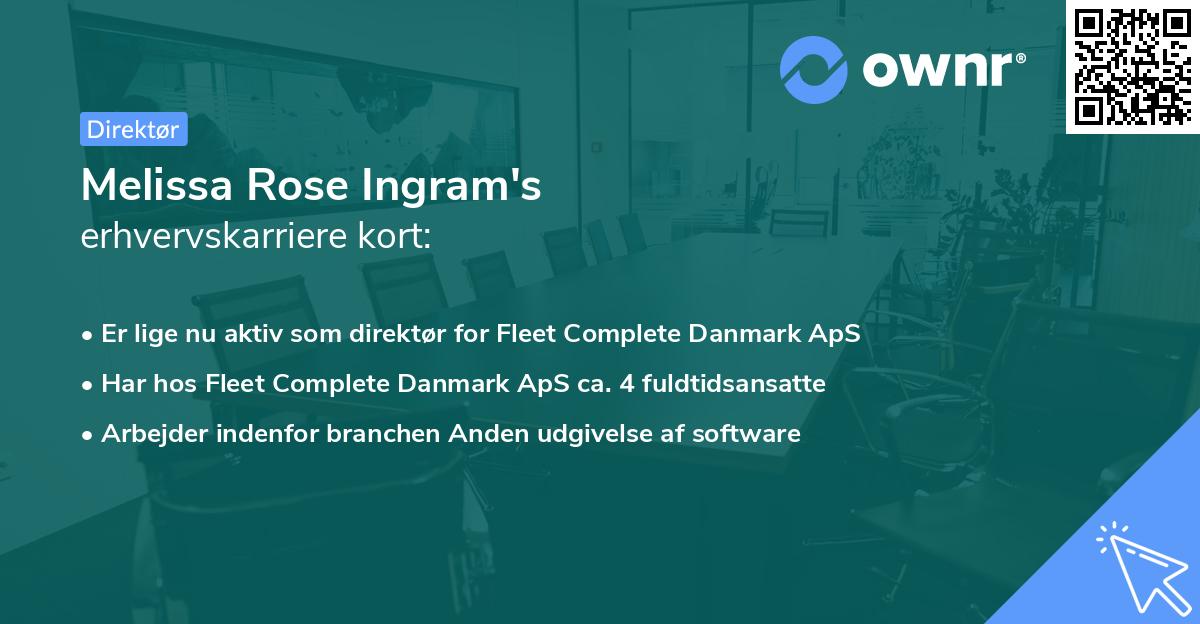 ownr®

Direktør

Melissa Rose Ingram's
erhvervskarriere kort:

• Er lige nu aktiv som direktør for Fleet Complete Danmark ApS
• Har hos Fleet Complete Danmark ApS ca. 4 fuldtidsansatte
• Arbejder indenfor branchen Anden udgivelse af software